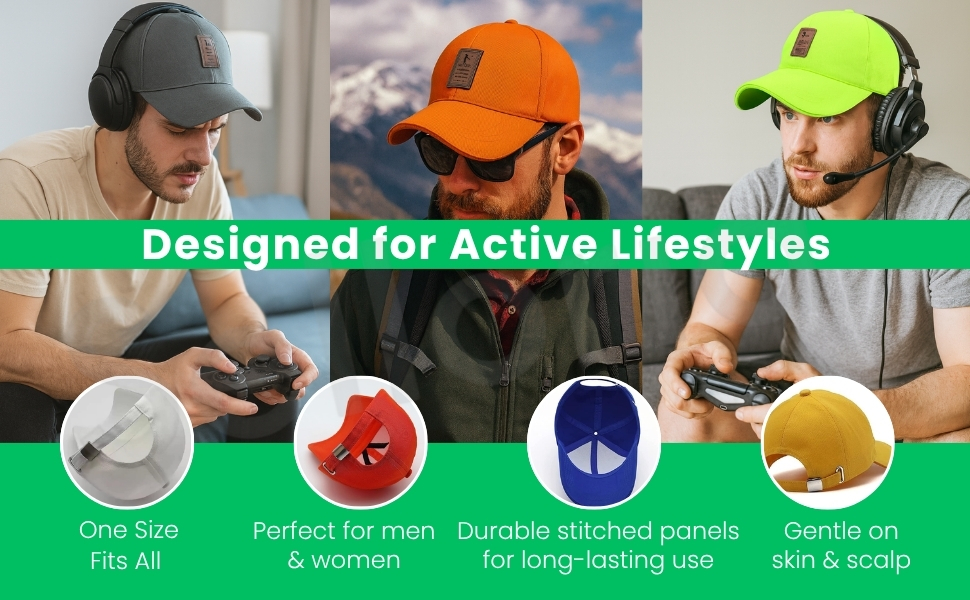 Designed for Active Lifestyles

One Size Fits All

Perfect for men & women

Durable stitched panels for long-lasting use

Gentle on skin & scalp